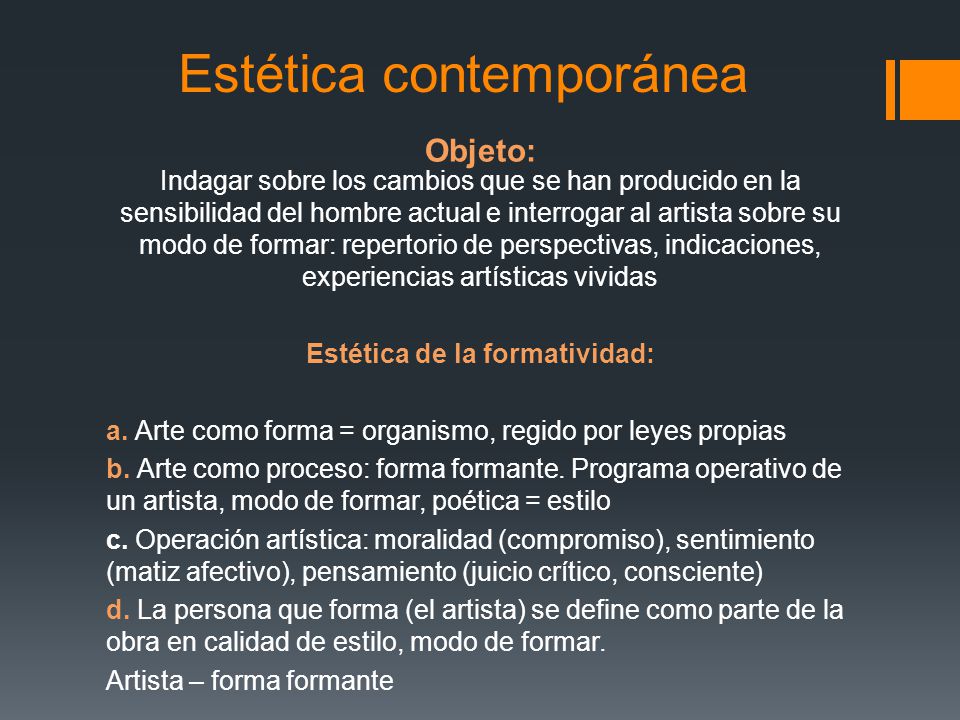 Estética contemporánea

Objeto:
Indagar sobre los cambios que se han producido en la sensibilidad del hombre actual e interrogar al artista sobre su modo de formar: repertorio de perspectivas, indicaciones, experiencias artísticas vividas

Estética de la formatividad:

a. Arte como forma = organismo, regido por leyes propias

b. Arte como proceso: forma formante. Programa operativo de un artista, modo de formar, poética = estilo

c. Operación artística: moralidad (compromiso), sentimiento (matiz afectivo), pensamiento (juicio crítico, consciente)

d. La persona que forma (el artista) se define como parte de la obra en calidad de estilo, modo de formar.

Artista – forma formante